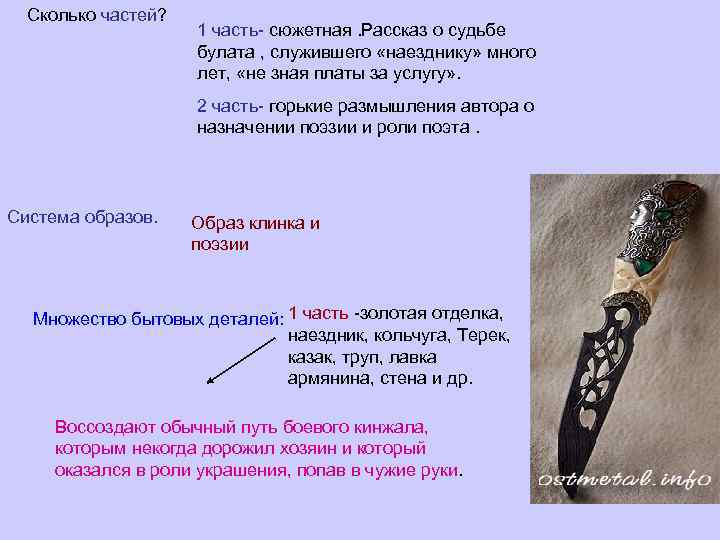 Сколько частей?

1 часть- сюжетная .Рассказ о судьбе булата , служившего «наезднику» много лет, «не зная платы за услугу».

2 часть- горькие размышления автора о назначении поэзии и роли поэта .

Система образов.

Образ клинка и поэзии

Множество бытовых деталей:

1 часть -золотая отделка, наездник, кольчуга, Терек, казак, труп, лавка армянина, стена и др.

Воссоздают обычный путь боевого кинжала, которым некогда дорожил хозяин и который оказался в роли украшения, попав в чужие руки.

ostmetal.info